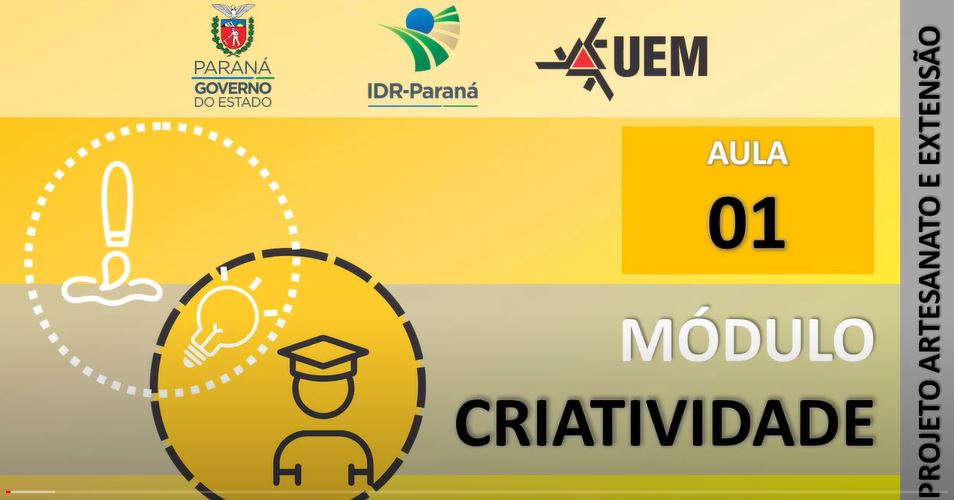 PARANÁ
GOVERNO
DO ESTADO

IDR-Paraná

UEM

AULA
01

MÓDULO
CRIATIVIDADE

PROJETO ARTESANATO E EXTENSÃO